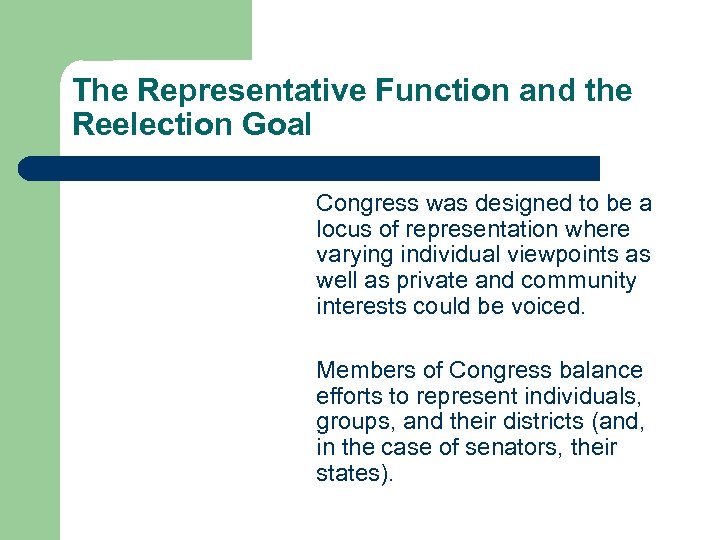 The Representative Function and the Reelection Goal

Congress was designed to be a locus of representation where varying individual viewpoints as well as private and community interests could be voiced.

Members of Congress balance efforts to represent individuals, groups, and their districts (and, in the case of senators, their states).